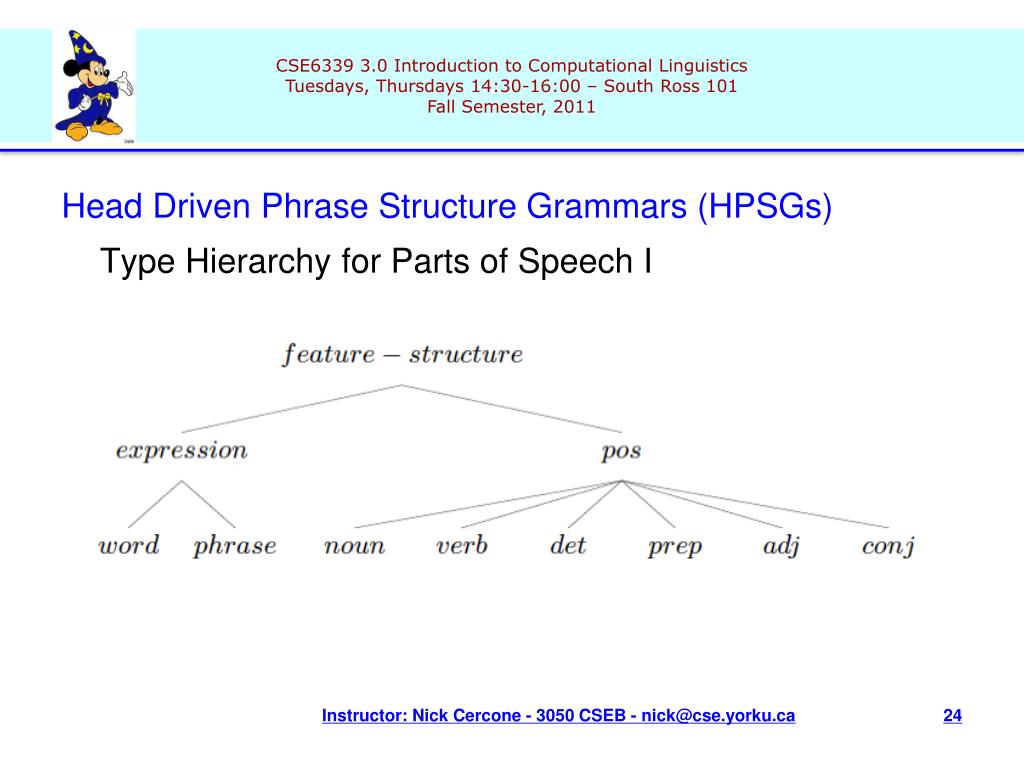 CSE6339 3.0 Introduction to Computational Linguistics
Tuesdays, Thursdays 14:30-16:00 – South Ross 101
Fall Semester, 2011

Head Driven Phrase Structure Grammars (HPSGs)

Type Hierarchy for Parts of Speech I

$feature - structure$

$expression$

$pos$

$word$ $phrase$ $noun$ $verb$ $det$ $prep$ $adj$ $conj$

Instructor: Nick Cercone - 3050 CSEB - nick@cse.yorku.ca

24